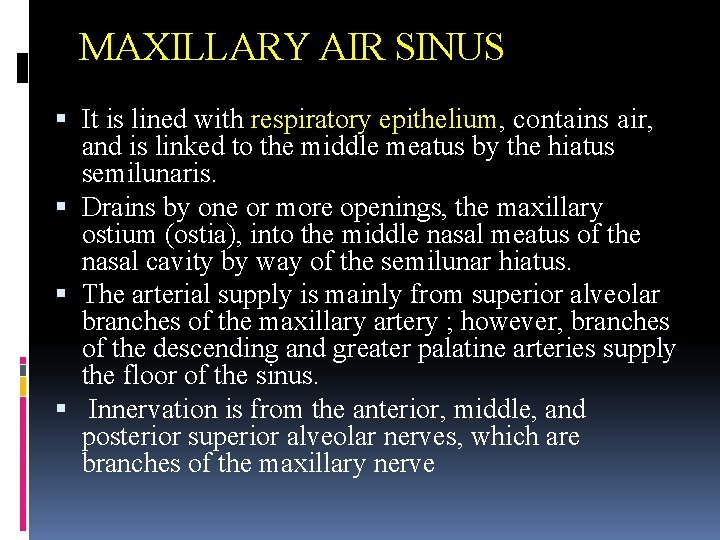 MAXILLARY AIR SINUS

▪ It is lined with respiratory epithelium, contains air, and is linked to the middle meatus by the hiatus semilunaris.

▪ Drains by one or more openings, the maxillary ostium (ostia), into the middle nasal meatus of the nasal cavity by way of the semilunar hiatus.

▪ The arterial supply is mainly from superior alveolar branches of the maxillary artery ; however, branches of the descending and greater palatine arteries supply the floor of the sinus.

▪ Innervation is from the anterior, middle, and posterior superior alveolar nerves, which are branches of the maxillary nerve